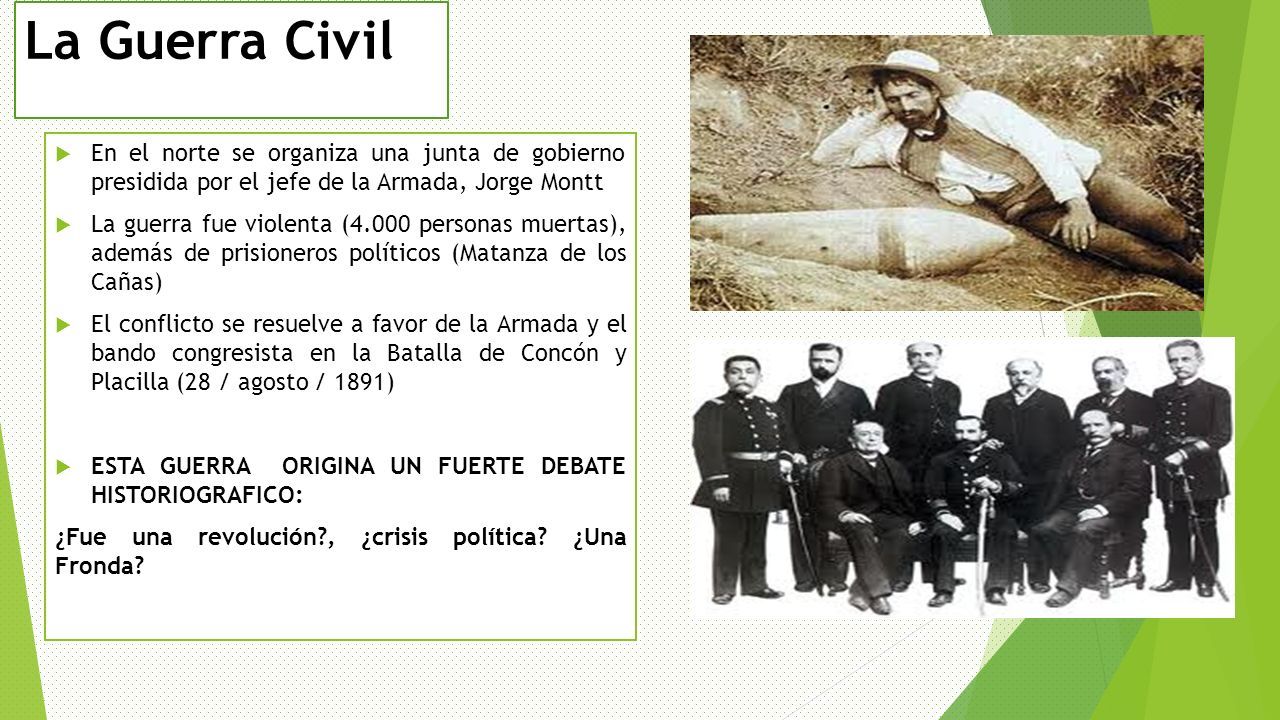 La Guerra Civil

En el norte se organiza una junta de gobierno presidida por el jefe de la Armada, Jorge Montt

La guerra fue violenta (4.000 personas muertas), además de prisioneros políticos (Matanza de los Cañas)

El conflicto se resuelve a favor de la Armada y el bando congresista en la Batalla de Concón y Placilla (28 / agosto / 1891)

ESTA GUERRA ORIGINA UN FUERTE DEBATE HISTORIOGRAFICO:

¿Fue una revolución?, ¿crisis política? ¿Una Fronda?